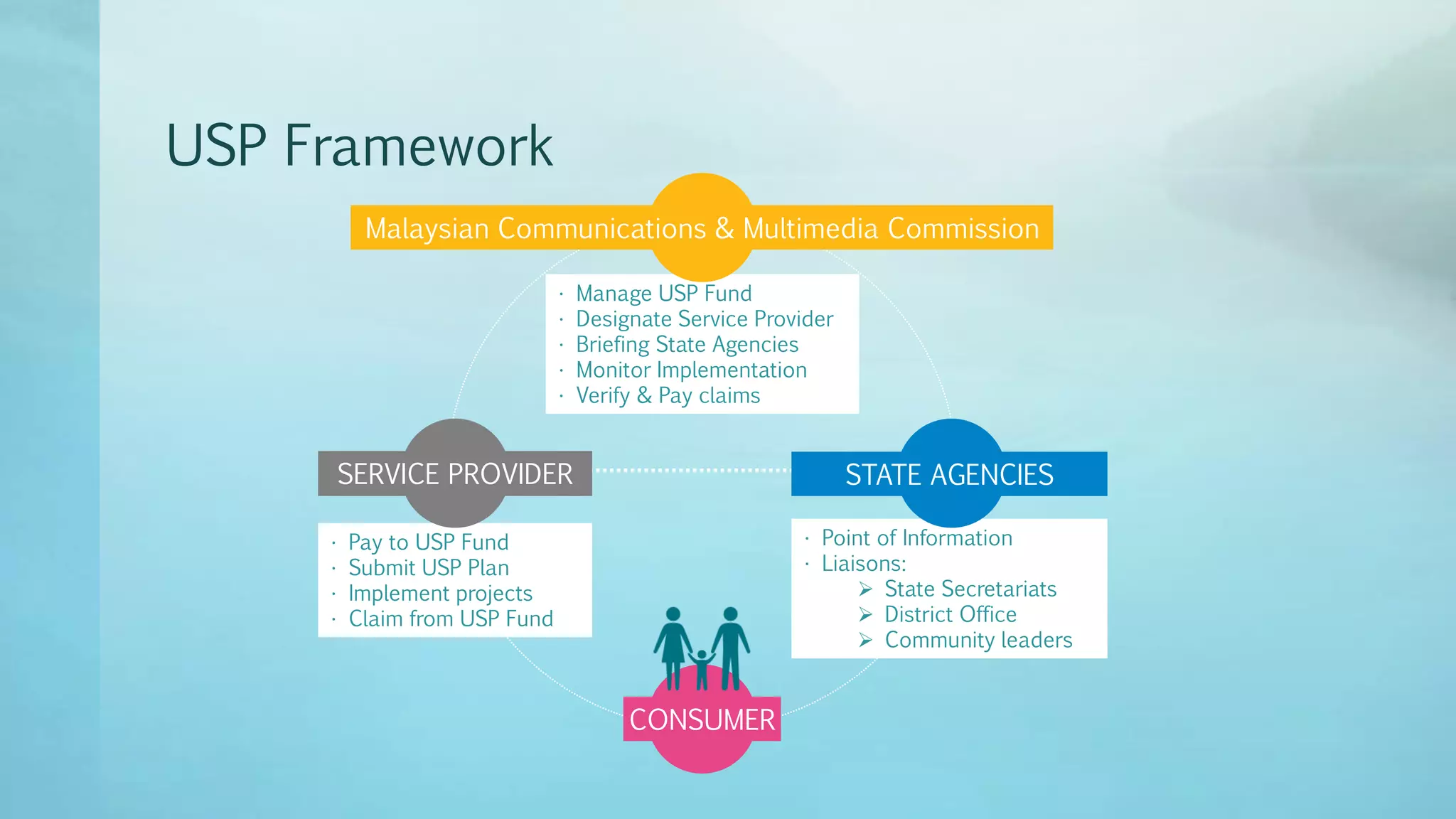 USP Framework

Malaysian Communications & Multimedia Commission

· Manage USP Fund
· Designate Service Provider
· Briefing State Agencies
· Monitor Implementation
· Verify & Pay claims

SERVICE PROVIDER

· Pay to USP Fund
· Submit USP Plan
· Implement projects
· Claim from USP Fund

STATE AGENCIES

· Point of Information
· Liaisons:
➢ State Secretariats
➢ District Office
➢ Community leaders

CONSUMER